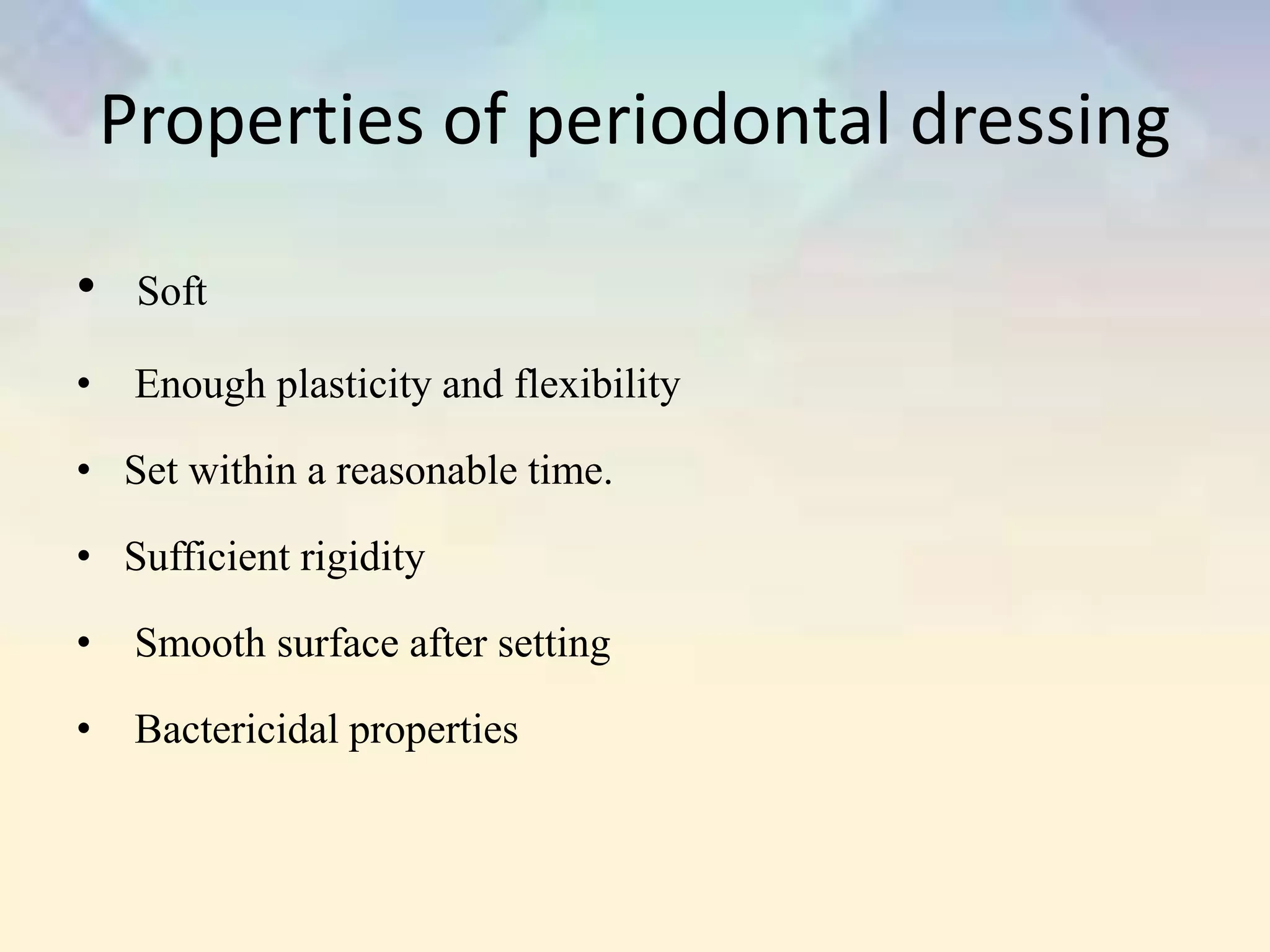 Properties of periodontal dressing

• Soft
• Enough plasticity and flexibility
• Set within a reasonable time.
• Sufficient rigidity
• Smooth surface after setting
• Bactericidal properties